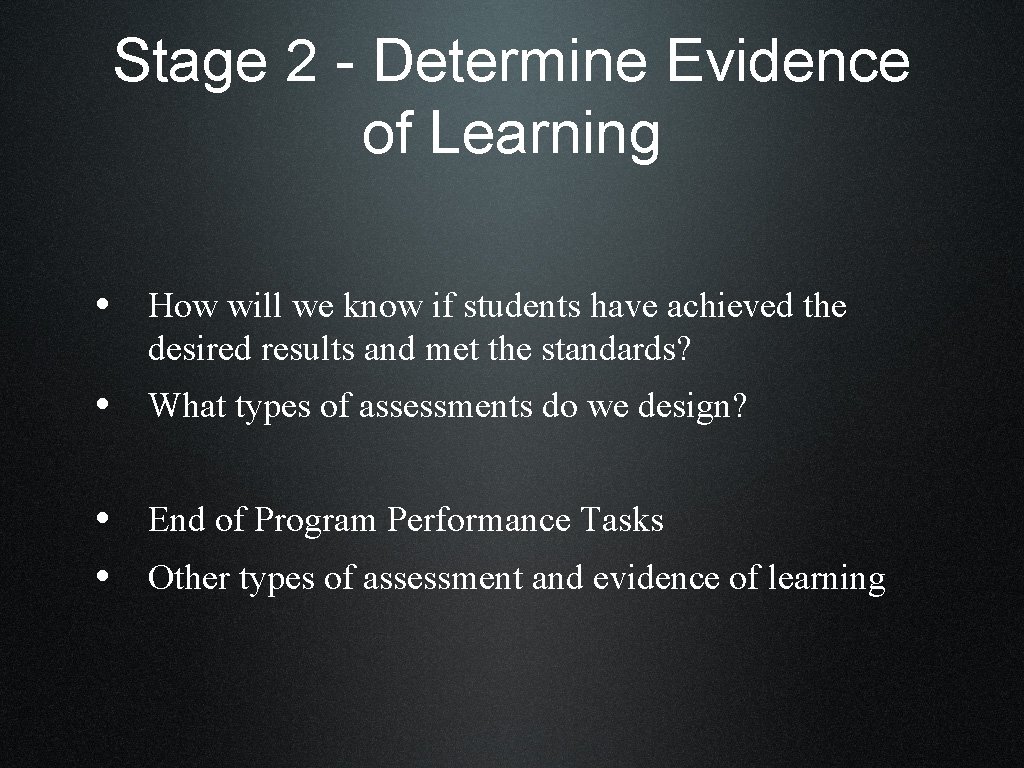 Stage 2 - Determine Evidence of Learning

• How will we know if students have achieved the desired results and met the standards?

• What types of assessments do we design?

• End of Program Performance Tasks

• Other types of assessment and evidence of learning